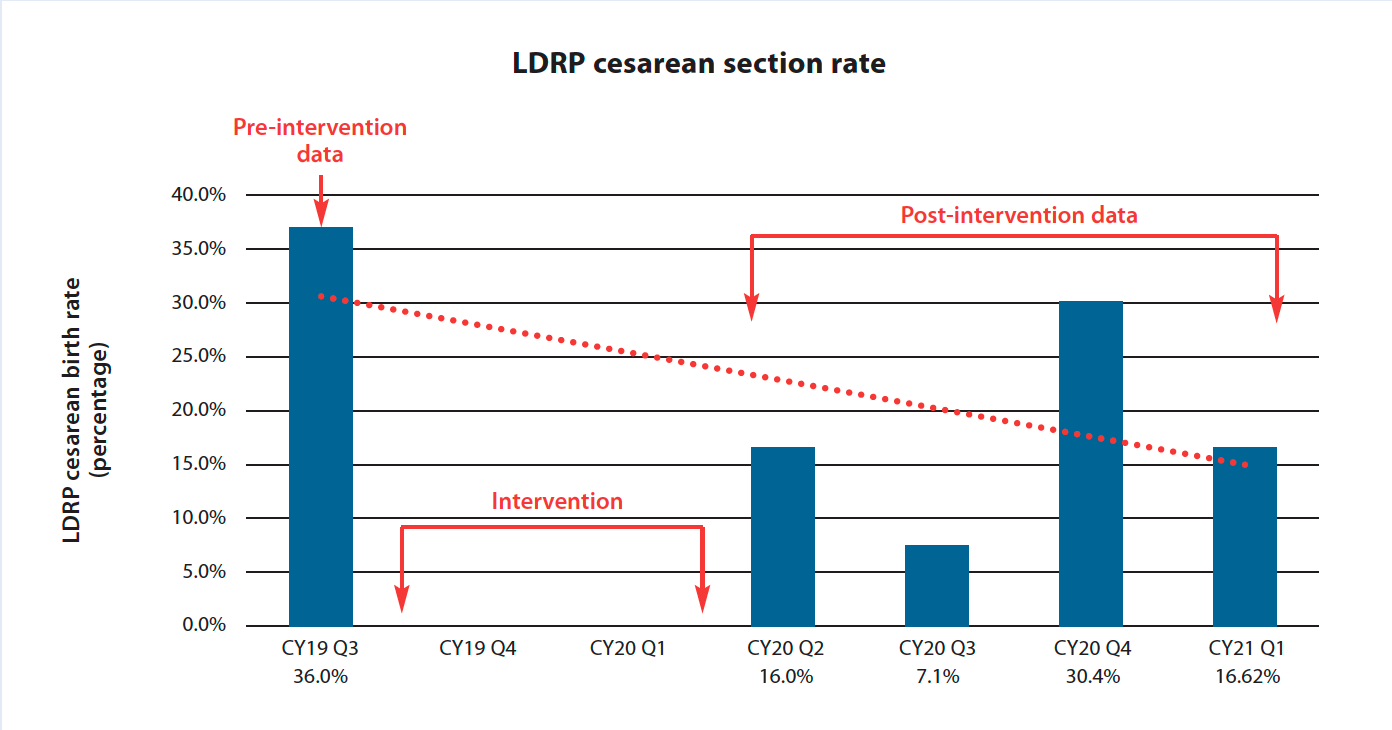 LDRP cesarean section rate

Pre-intervention data

Post-intervention data

Intervention

LDRP cesarean birth rate (percentage)

40.0%
35.0%
30.0%
25.0%
20.0%
15.0%
10.0%
5.0%
0.0%

CY19 Q3 36.0%
CY19 Q4
CY20 Q1
CY20 Q2 16.0%
CY20 Q3 7.1%
CY20 Q4 30.4%
CY21 Q1 16.62%